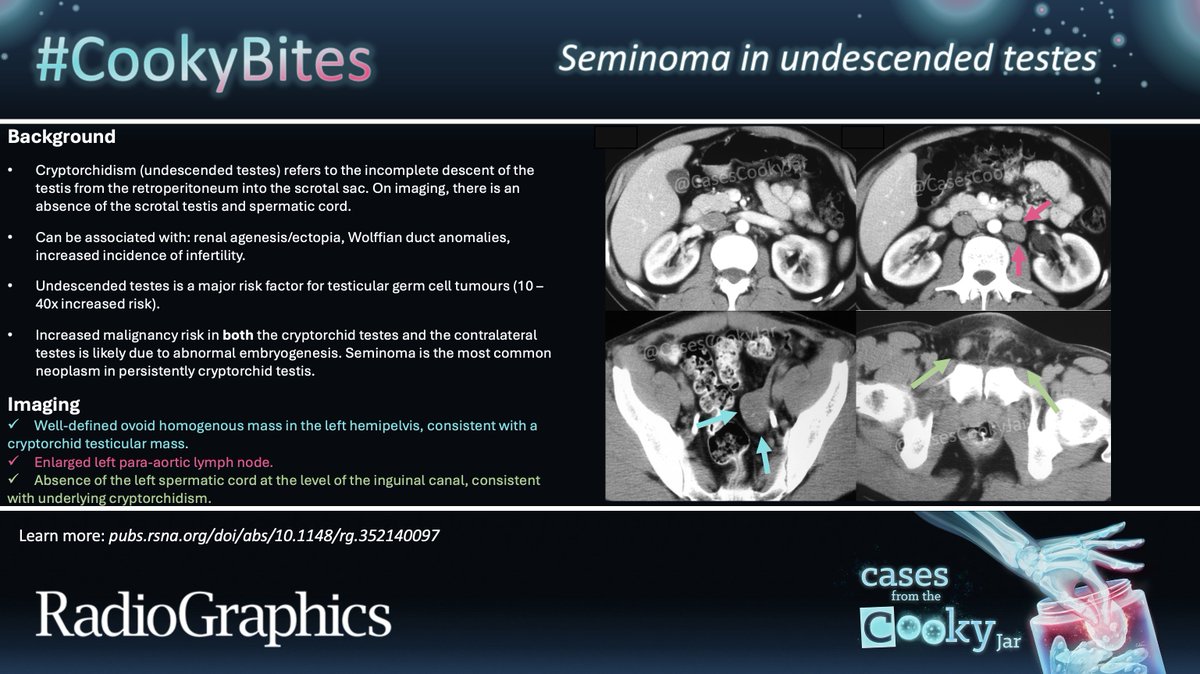 #CookyBites

Seminoma in undescended testes

Background

• Cryptorchidism (undescended testes) refers to the incomplete descent of the testis from the retroperitoneum into the scrotal sac. On imaging, there is an absence of the scrotal testis and spermatic cord.

• Can be associated with: renal agenesis/ectopia, Wolffian duct anomalies, increased incidence of infertility.

• Undescended testes is a major risk factor for testicular germ cell tumours (10 – 40x increased risk).

• Increased malignancy risk in both the cryptorchid testes and the contralateral testes is likely due to abnormal embryogenesis. Seminoma is the most common neoplasm in persistently cryptorchid testis.

Imaging
✓ Well-defined ovoid homogenous mass in the left hemipelvis, consistent with a cryptorchid testicular mass.
✓ Enlarged left para-aortic lymph node.
✓ Absence of the left spermatic cord at the level of the inguinal canal, consistent with underlying cryptorchidism.

@CasesCookyJar

@CasesCookyJar

@CasesCookyJar

@CasesCookyJar

Learn more: pubs.rsna.org/doi/abs/10.1148/rg.352140097

RadioGraphics

cases from the Cooky Jar